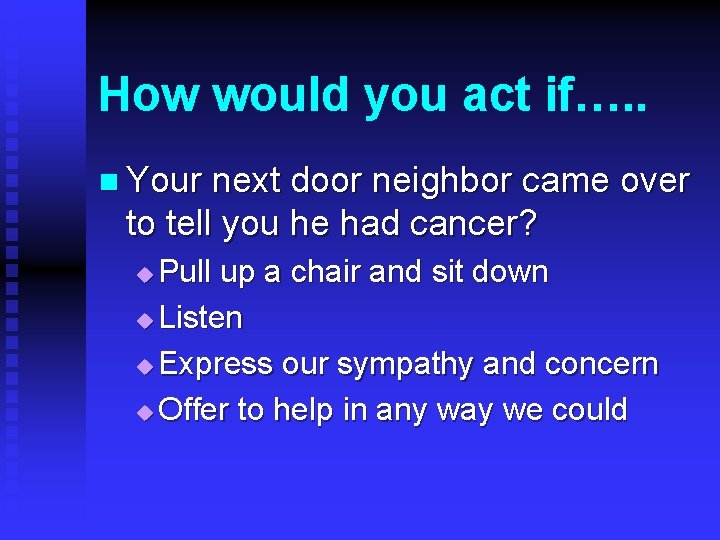 How would you act if…..

Your next door neighbor came over to tell you he had cancer?

Pull up a chair and sit down

Listen

Express our sympathy and concern

Offer to help in any way we could